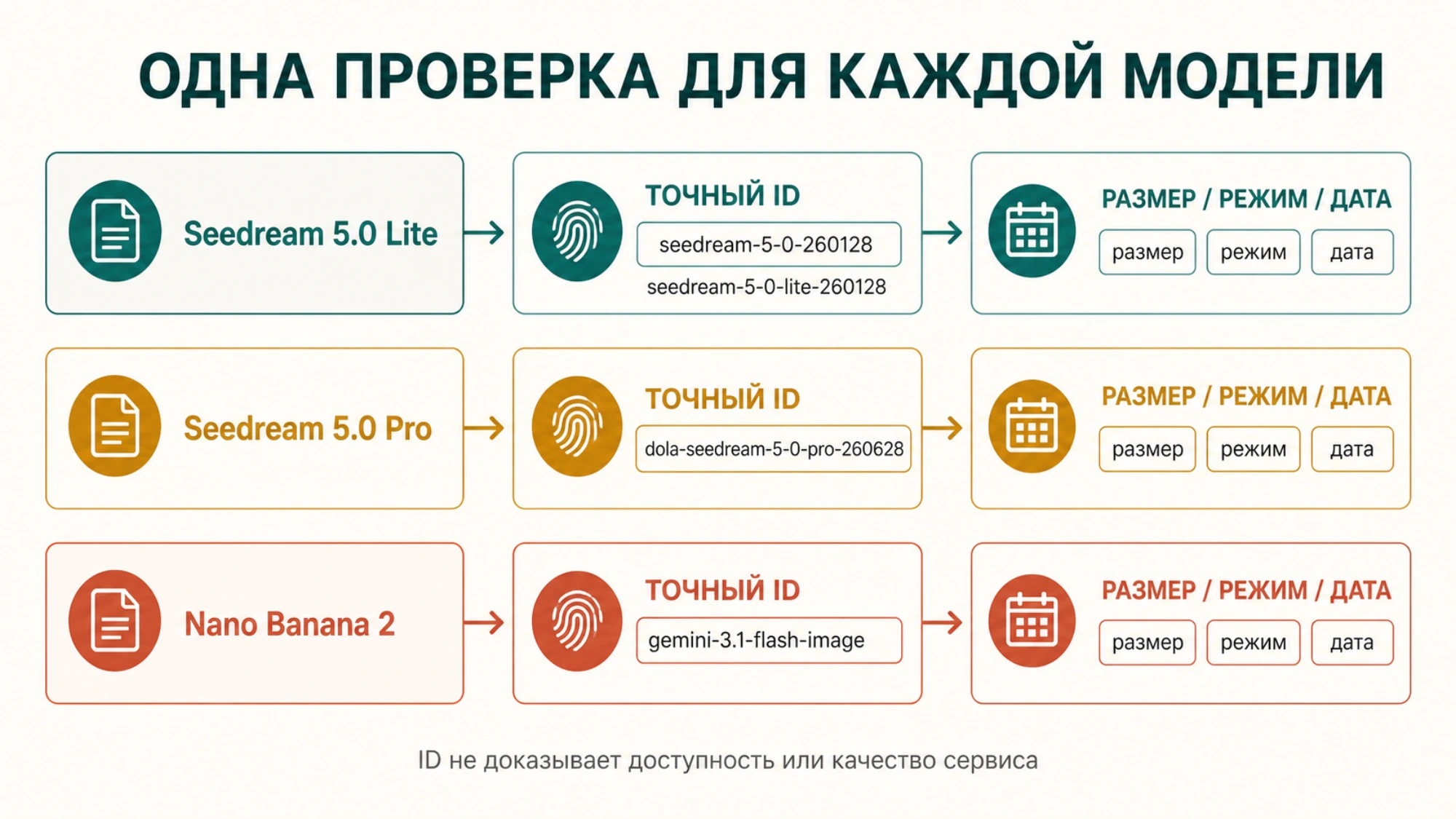 ОДНА ПРОВЕРКА ДЛЯ КАЖДОЙ МОДЕЛИ

Seedream 5.0 Lite

ТОЧНЫЙ ID
seedream-5-0-260128
seedream-5-0-lite-260128

РАЗМЕР / РЕЖИМ / ДАТА
размер
режим
дата

Seedream 5.0 Pro

ТОЧНЫЙ ID
dola-seedream-5-0-pro-260628

РАЗМЕР / РЕЖИМ / ДАТА
размер
режим
дата

Nano Banana 2

ТОЧНЫЙ ID
gemini-3.1-flash-image

РАЗМЕР / РЕЖИМ / ДАТА
размер
режим
дата

ID не доказывает доступность или качество сервиса